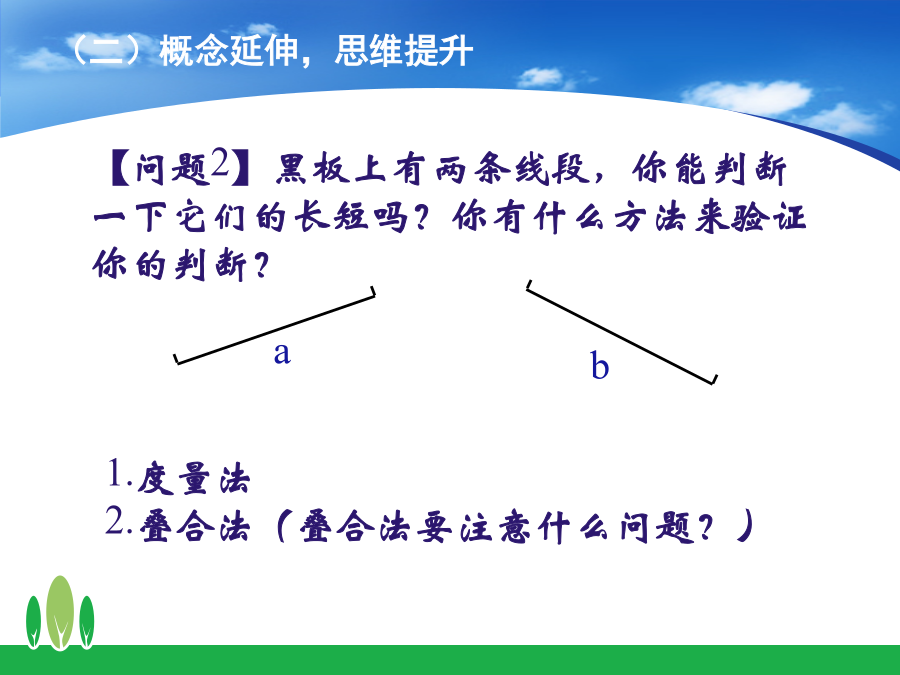 （二）概念延伸，思维提升

【问题2】黑板上有两条线段，你能判断一下它们的长短吗？你有什么方法来验证你的判断？

a

b

1.度量法
2.叠合法（叠合法要注意什么问题？）